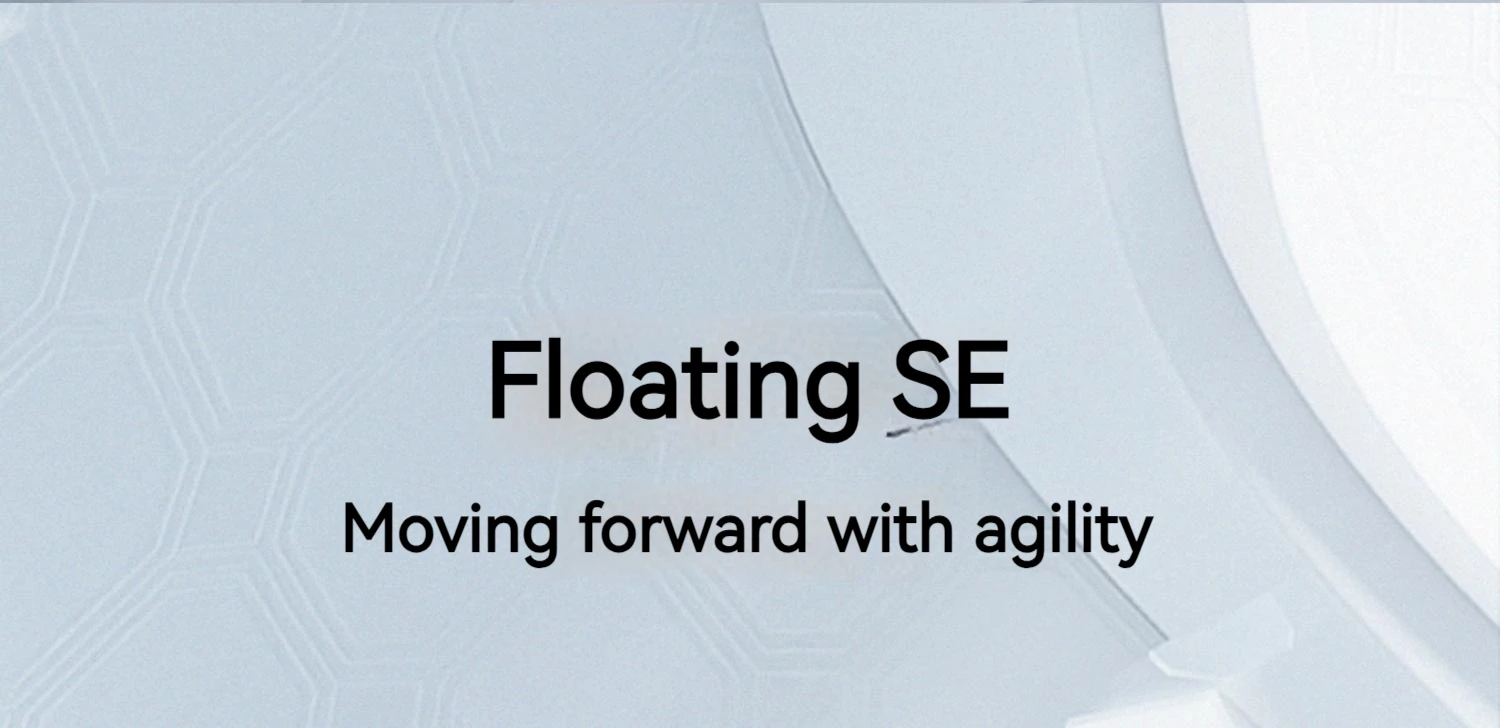 Floating SE

Moving forward with agility